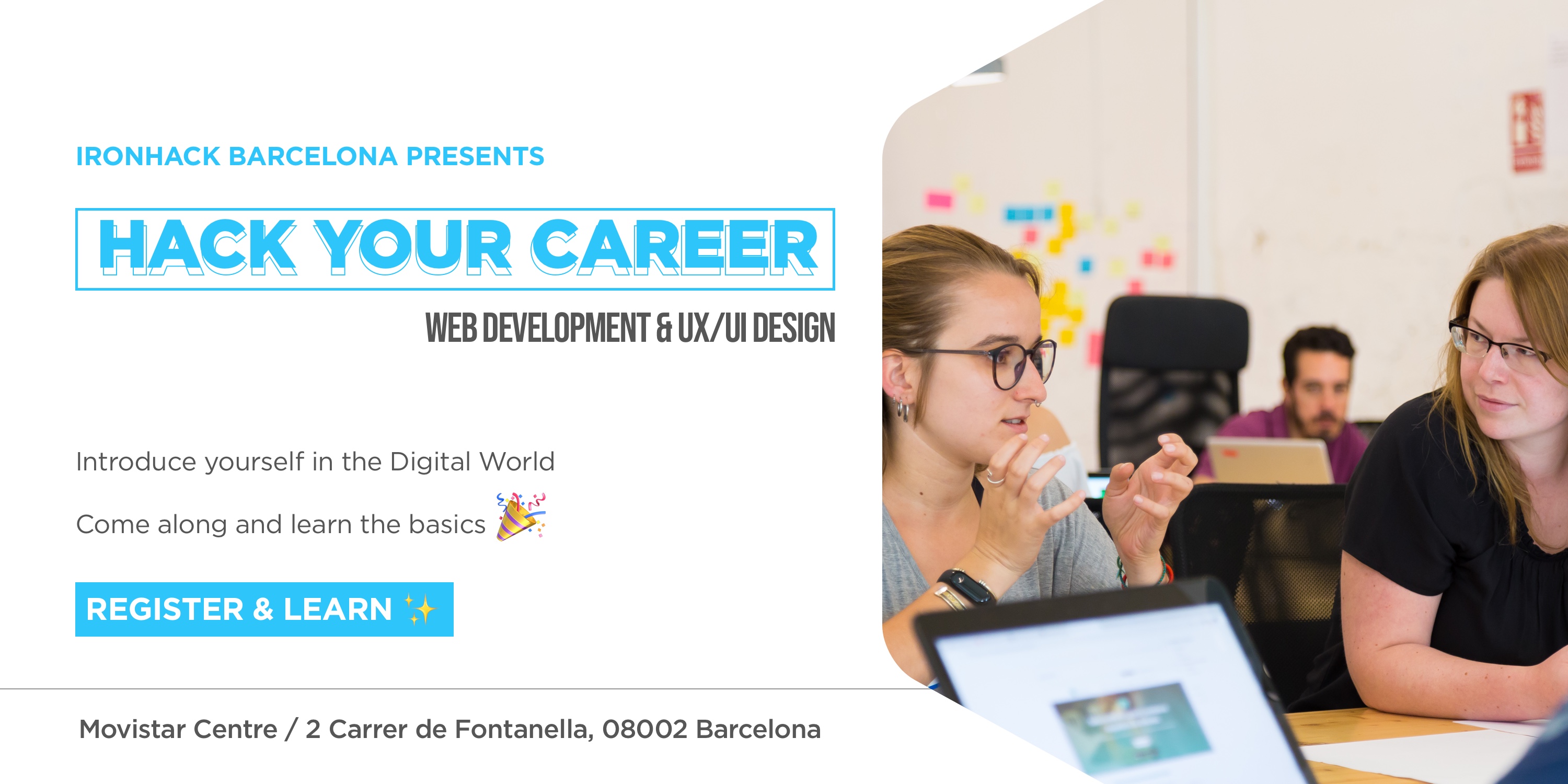 IRONHACK BARCELONA PRESENTS

HACK YOUR CAREER

WEB DEVELOPMENT & UX/UI DESIGN

Introduce yourself in the Digital World

Come along and learn the basics 🎉

REGISTER & LEARN ✨

Movistar Centre / 2 Carrer de Fontanella, 08002 Barcelona